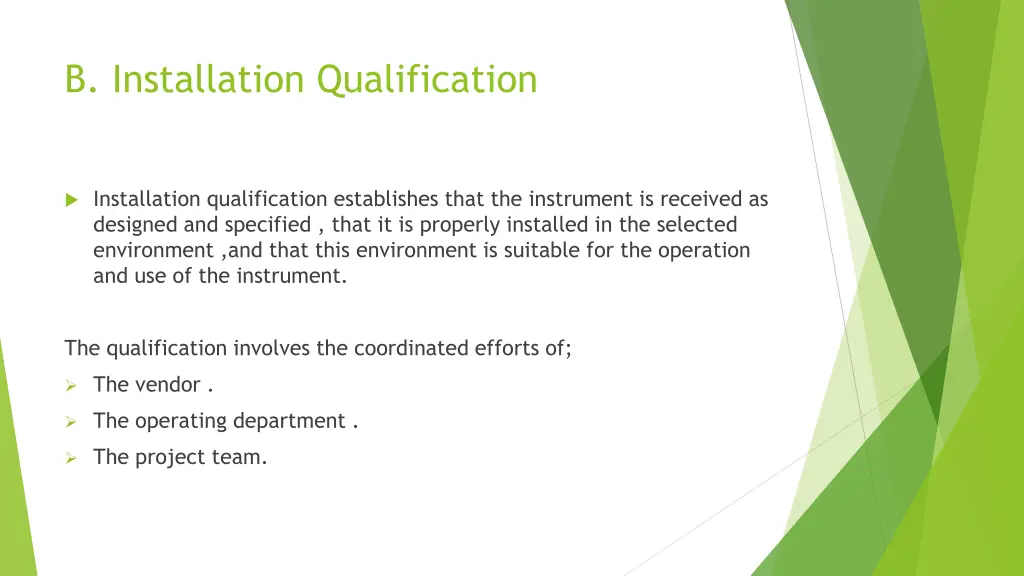 B. Installation Qualification

Installation qualification establishes that the instrument is received as designed and specified , that it is properly installed in the selected environment ,and that this environment is suitable for the operation and use of the instrument.

The qualification involves the coordinated efforts of;

The vendor .

The operating department .

The project team.